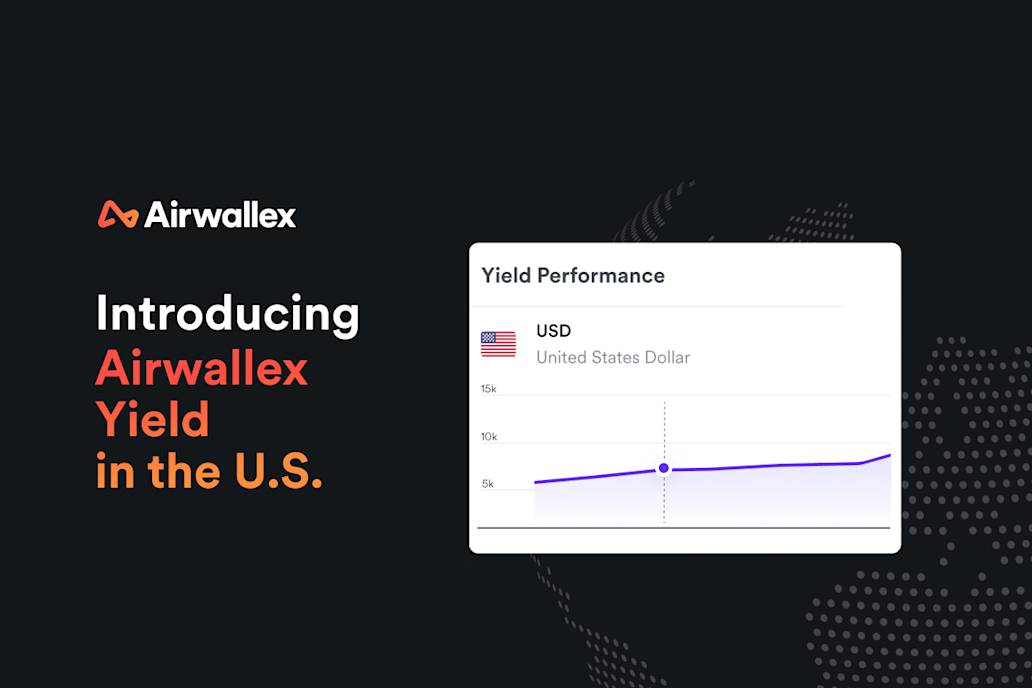 Airwallex

Introducing Airwallex Yield in the U.S.

Yield Performance

USD
United States Dollar

15k
10k
5k